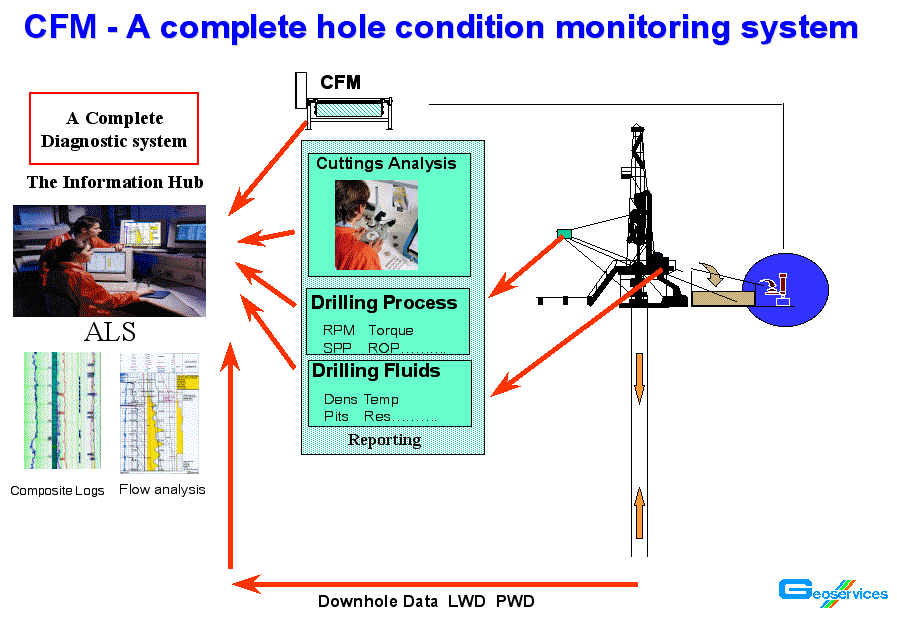 CFM - A complete hole condition monitoring system

A Complete Diagnostic system

The Information Hub

ALS

Composite Logs

Flow analysis

CFM

Cuttings Analysis

Drilling Process

RPM Torque
SPP ROP.........

Drilling Fluids

Dens Temp
Pits Res.........

Reporting

Downhole Data LWD PWD

Geoservices